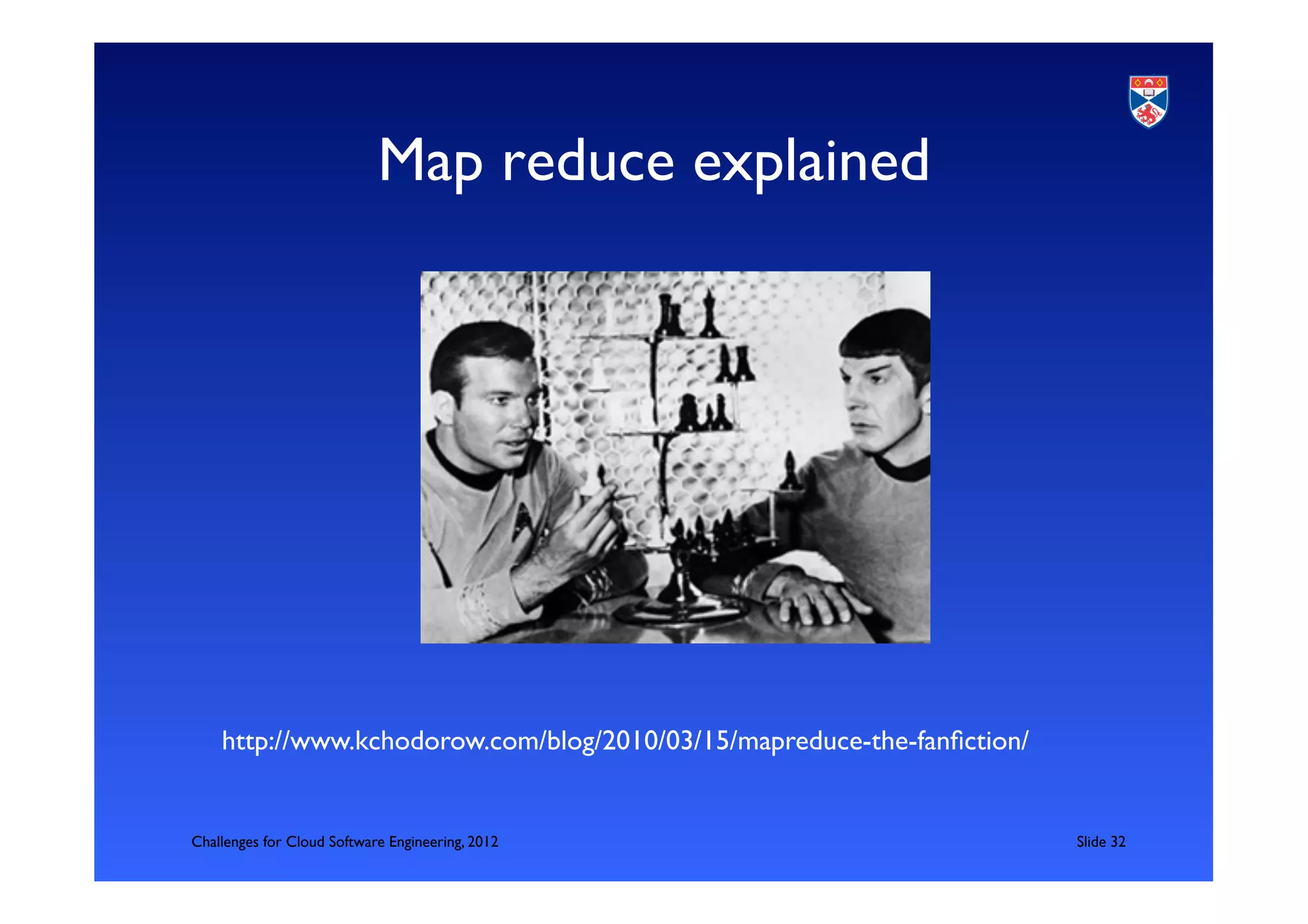 Map reduce explained

http://www.kchodorow.com/blog/2010/03/15/mapreduce-the-fanfiction/

Challenges for Cloud Software Engineering, 2012

Slide 32